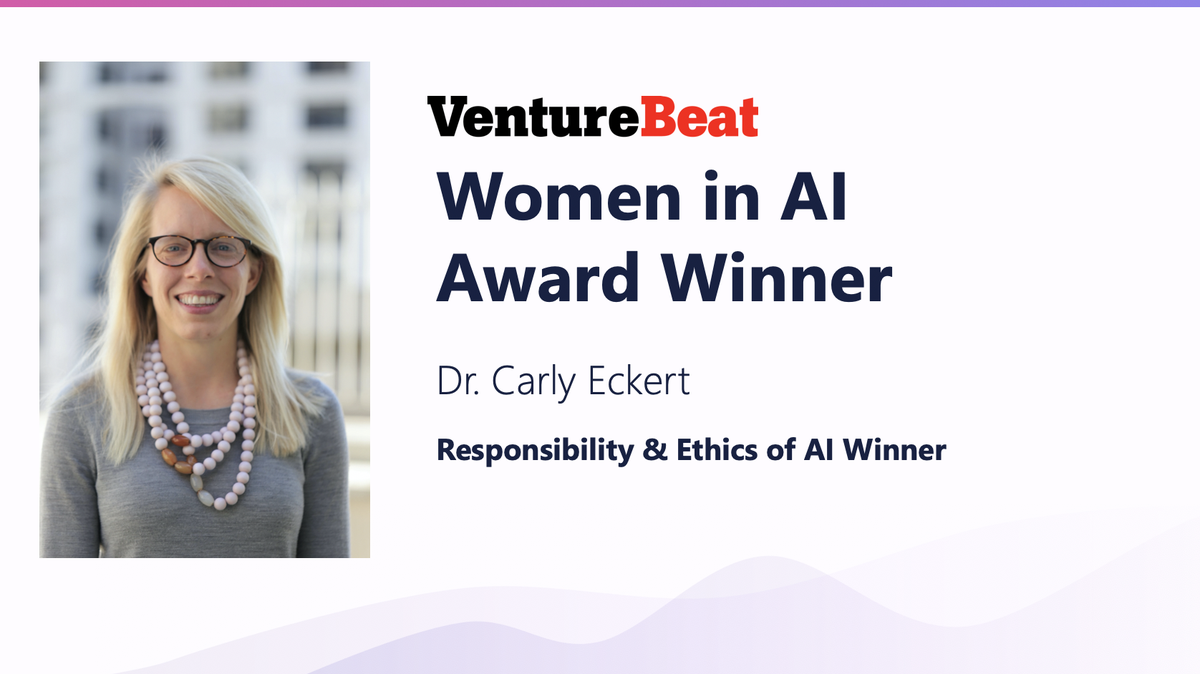 VentureBeat

Women in AI Award Winner

Dr. Carly Eckert

Responsibility & Ethics of AI Winner